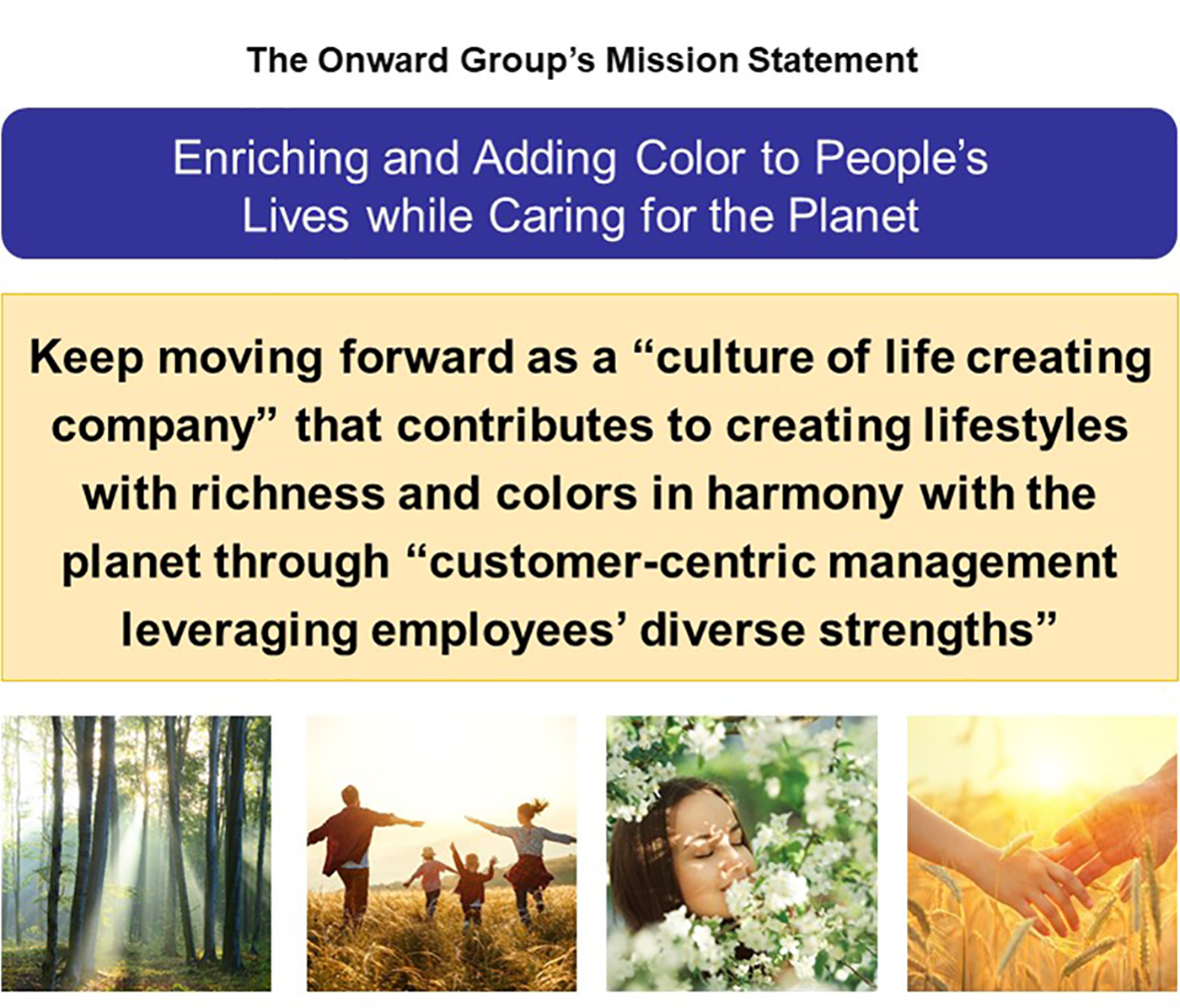 The Onward Group's Mission Statement

Enriching and Adding Color to People's Lives while Caring for the Planet

Keep moving forward as a "culture of life creating company" that contributes to creating lifestyles with richness and colors in harmony with the planet through "customer-centric management leveraging employees' diverse strengths"